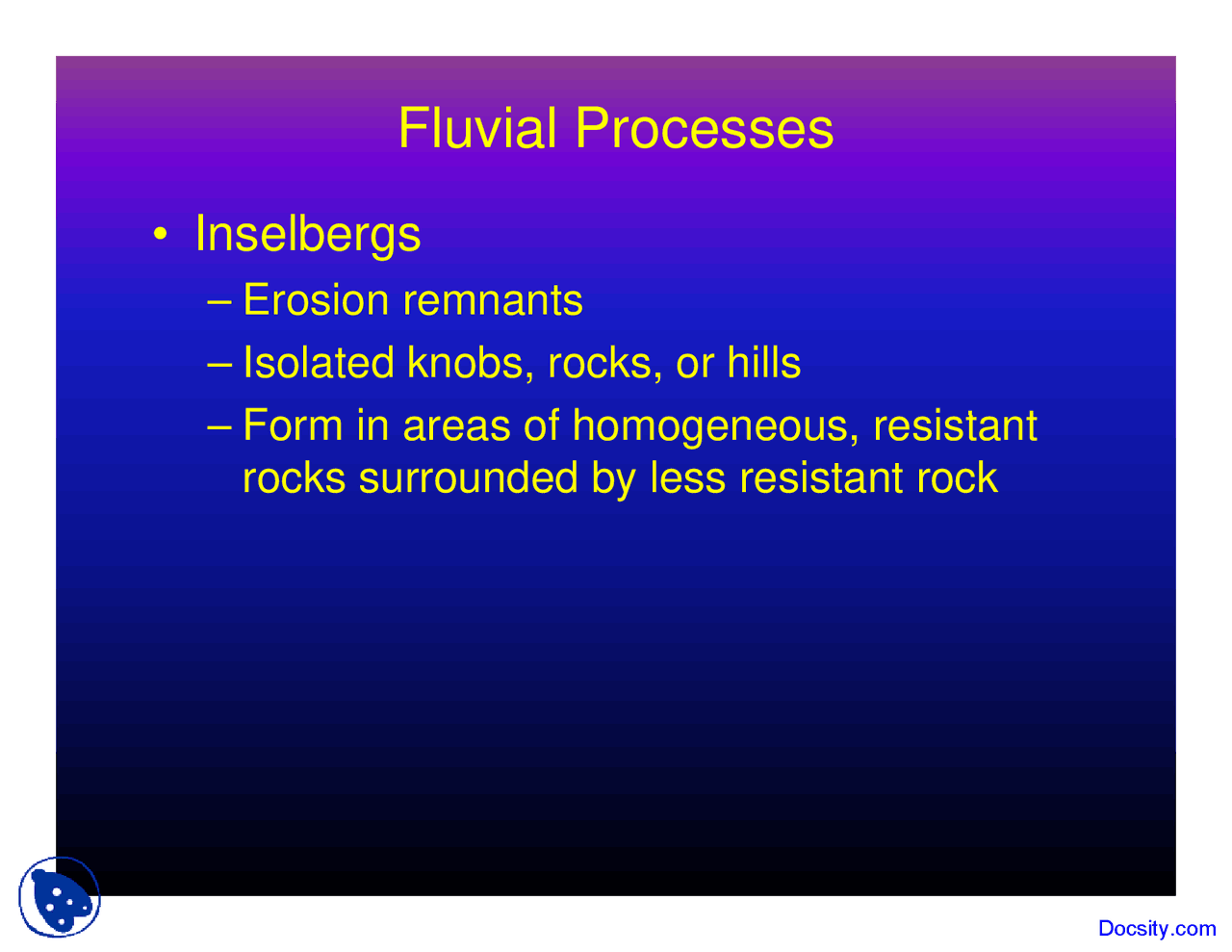 Fluvial Processes

• Inselbergs

– Erosion remnants

– Isolated knobs, rocks, or hills

– Form in areas of homogeneous, resistant rocks surrounded by less resistant rock

Docsity.com